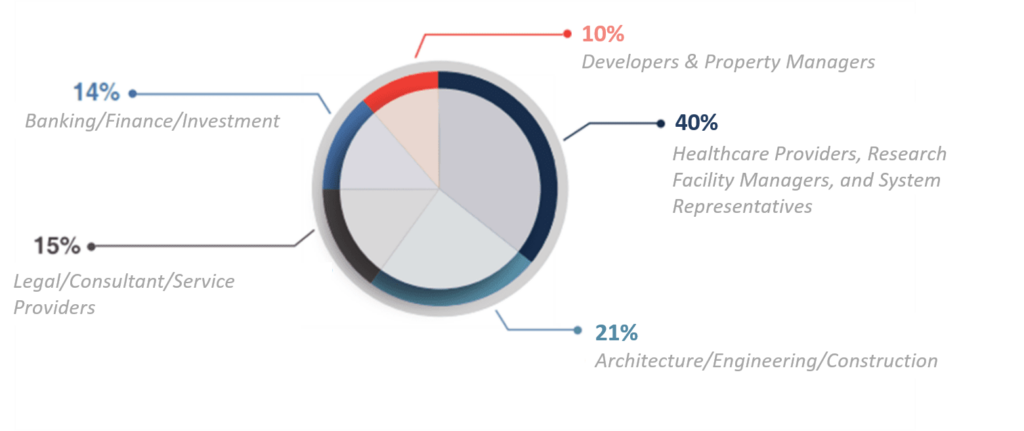 10%
Developers & Property Managers

14%
Banking/Finance/Investment

40%
Healthcare Providers, Research Facility Managers, and System Representatives

15%
Legal/Consultant/Service Providers

21%
Architecture/Engineering/Construction